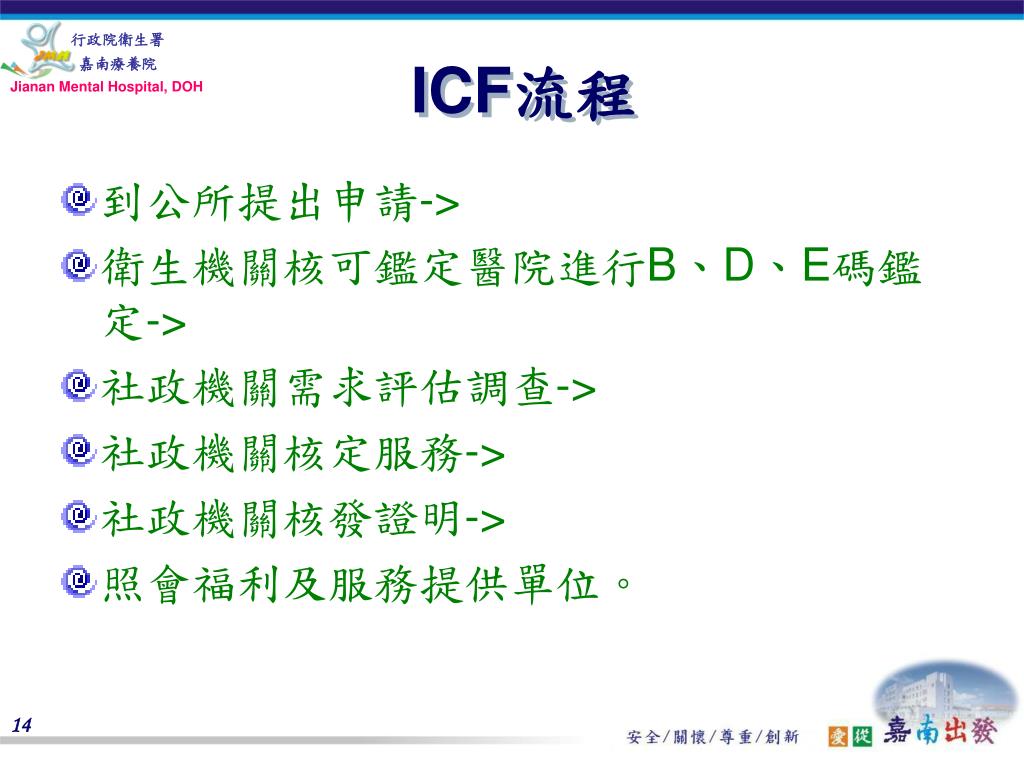 行政院衛生署
嘉南療養院
Jianan Mental Hospital, DOH

ICF流程

到公所提出申請->

衛生機關核可鑑定醫院進行B、D、E碼鑑定->

社政機關需求評估調查->

社政機關核定服務->

社政機關核發證明->

照會福利及服務提供單位。

14

安全/關懷/尊重/創新 愛從 嘉南出發